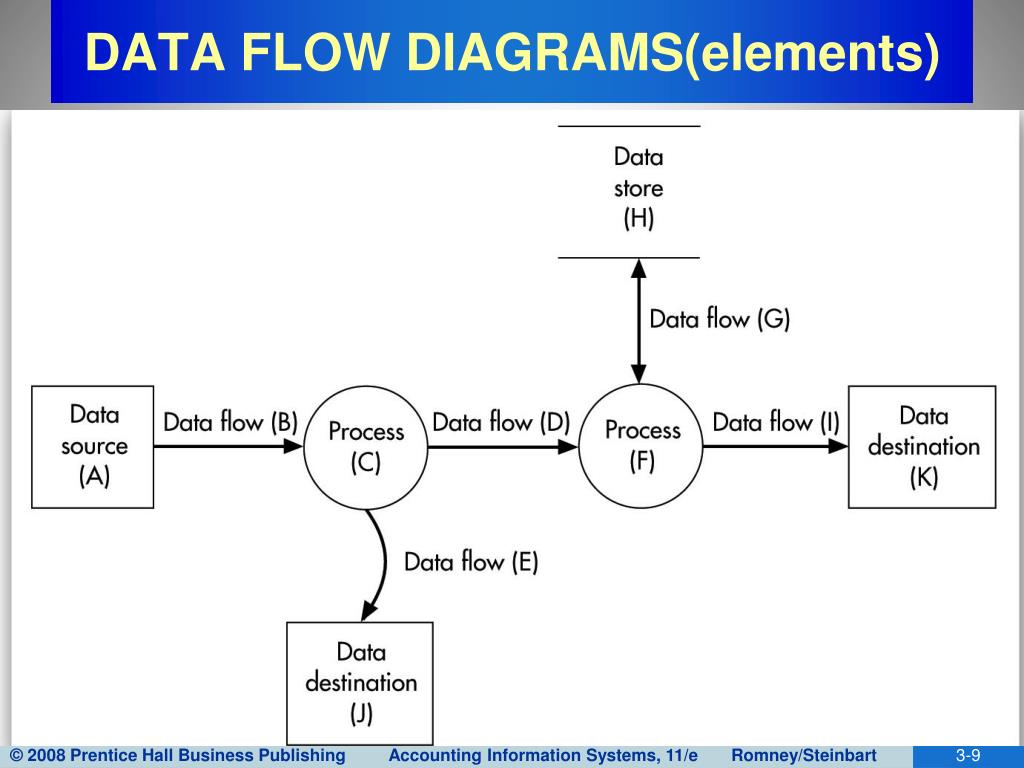 DATA FLOW DIAGRAMS(elements)

Data store (H)

Data flow (G)

Data source (A)

Data flow (B)

Process (C)

Data flow (D)

Process (F)

Data flow (I)

Data destination (K)

Data flow (E)

Data destination (J)

© 2008 Prentice Hall Business Publishing Accounting Information Systems, 11/e Romney/Steinbart 3-9